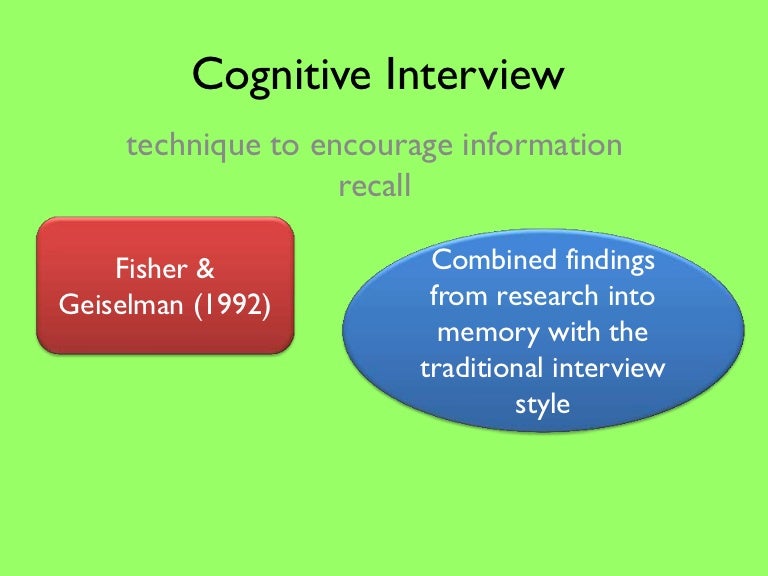 Cognitive Interview

technique to encourage information recall

Fisher & Geiselman (1992)

Combined findings from research into memory with the traditional interview style